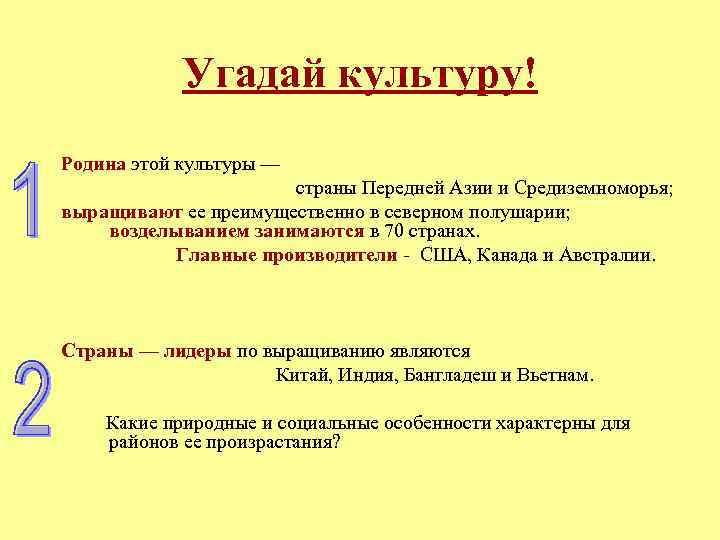 Угадай культуру!

1

Родина этой культуры — страны Передней Азии и Средиземноморья;
выращивают ее преимущественно в северном полушарии;
возделыванием занимаются в 70 странах.
Главные производители - США, Канада и Австралии.

2

Страны — лидеры по выращиванию являются Китай, Индия, Бангладеш и Вьетнам.

Какие природные и социальные особенности характерны для районов ее произрастания?